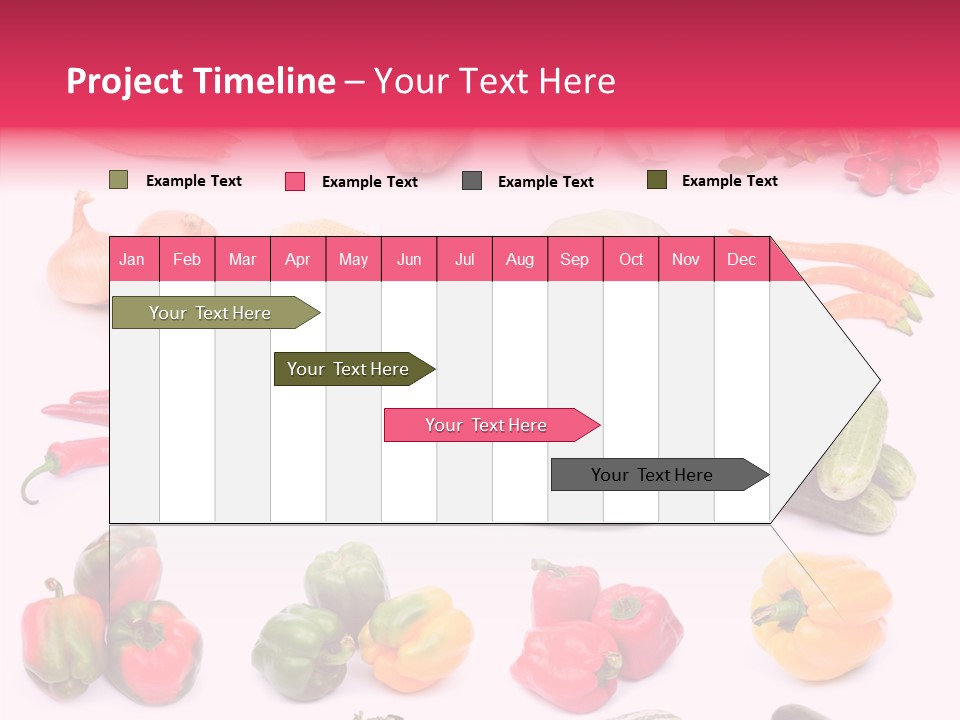 Project Timeline – Your Text Here

Example Text Example Text Example Text Example Text

| Jan | Feb | Mar | Apr | May | Jun | Jul | Aug | Sep | Oct | Nov | Dec |
|---|---|---|---|---|---|---|---|---|---|---|---|

Your Text Here

Your Text Here

Your Text Here

Your Text Here